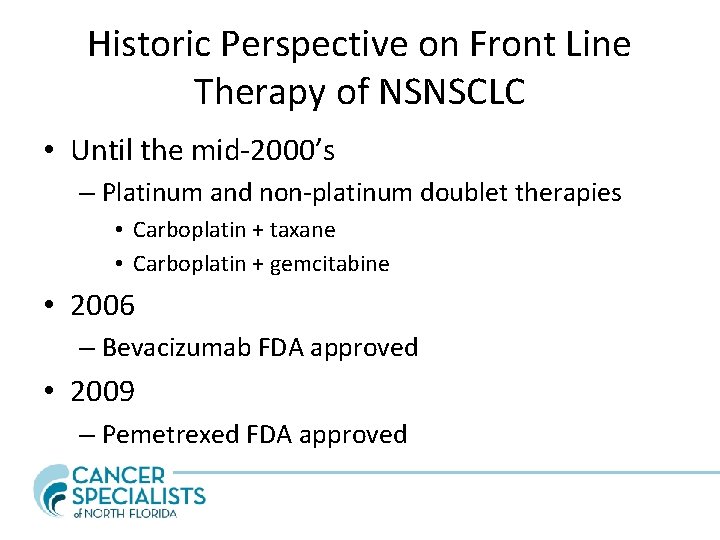 Historic Perspective on Front Line Therapy of NSNSCLC

• Until the mid-2000's
  – Platinum and non-platinum doublet therapies
    • Carboplatin + taxane
    • Carboplatin + gemcitabine
• 2006
  – Bevacizumab FDA approved
• 2009
  – Pemetrexed FDA approved

CANCER SPECIALISTS of NORTH FLORIDA